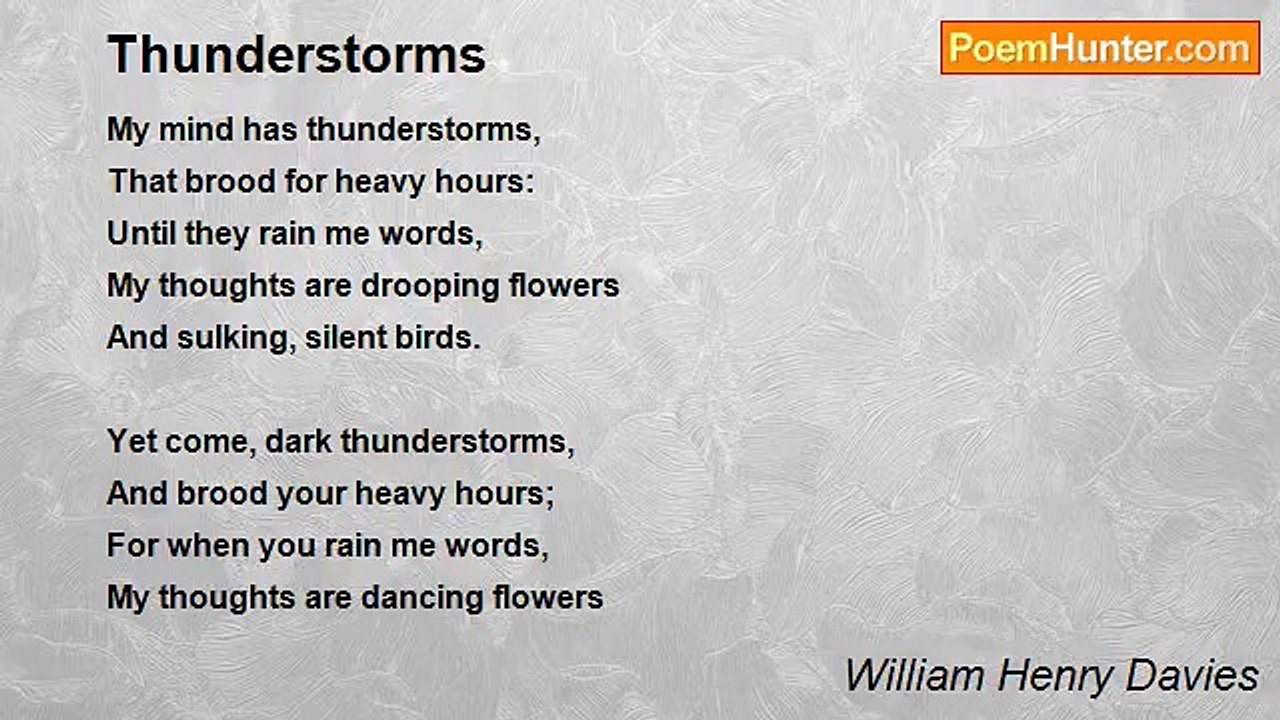 Thunderstorms

PoemHunter.com

My mind has thunderstorms,
That brood for heavy hours:
Until they rain me words,
My thoughts are drooping flowers
And sulking, silent birds.

Yet come, dark thunderstorms,
And brood your heavy hours;
For when you rain me words,
My thoughts are dancing flowers

William Henry Davies